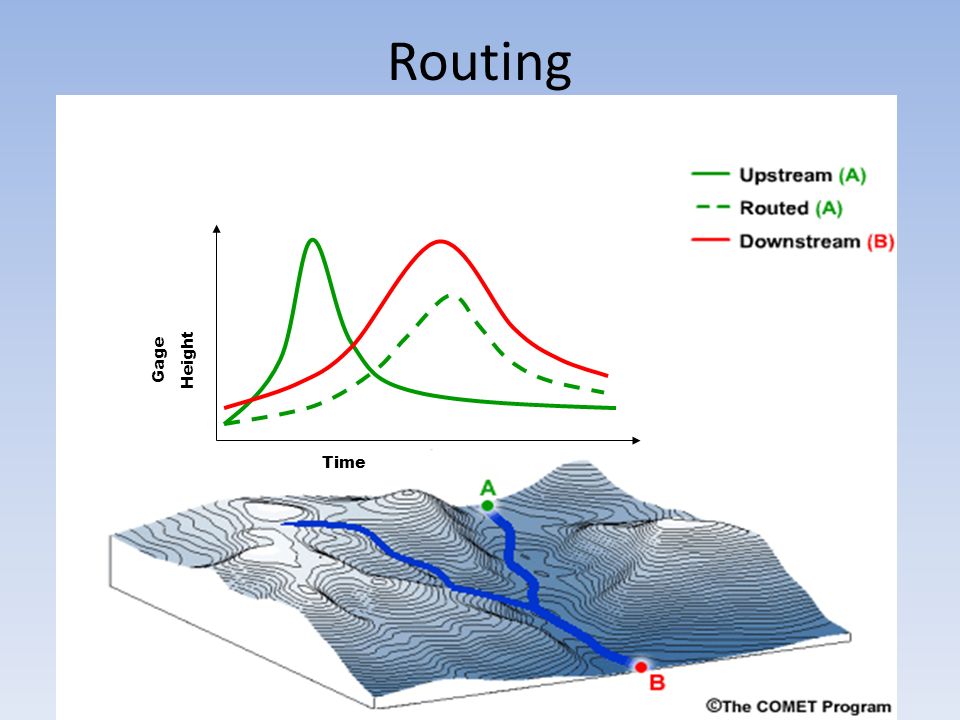 Routing

Upstream (A)
Routed (A)
Downstream (B)

Gage Height

Time

A

B

©The COMET Program